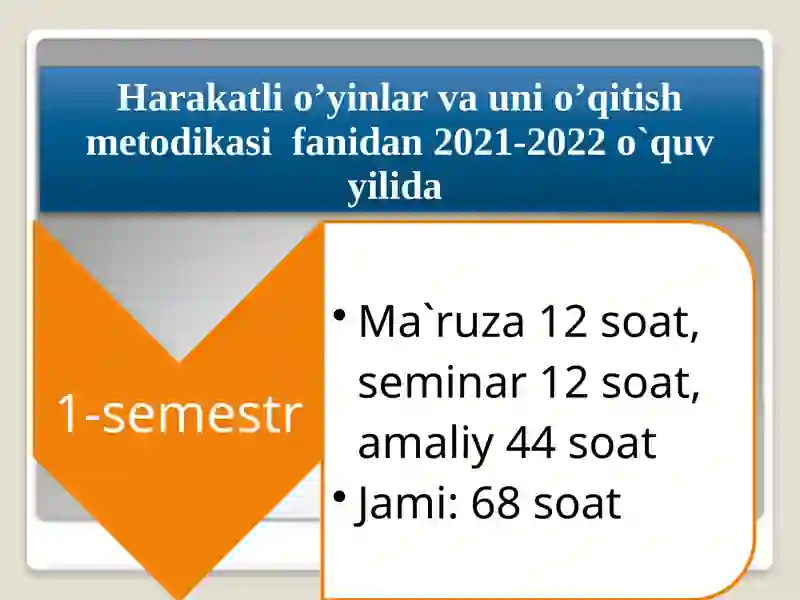 Harakatli o’yinlar va uni o’qitish metodikasi fanidan 2021-2022 o`quv yilida

1-semestr

• Ma`ruza 12 soat, seminar 12 soat, amaliy 44 soat
• Jami: 68 soat